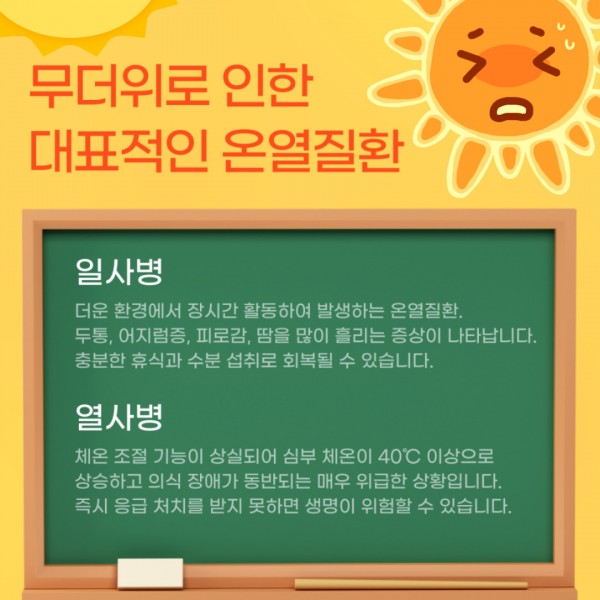 무더위로 인한
대표적인 온열질환

일사병

더운 환경에서 장시간 활동하여 발생하는 온열질환.
두통, 어지럼증, 피로감, 땀을 많이 흘리는 증상이 나타납니다.
충분한 휴식과 수분 섭취로 회복될 수 있습니다.

열사병

체온 조절 기능이 상실되어 심부 체온이 40℃ 이상으로 상승하고 의식 장애가 동반되는 매우 위급한 상황입니다.
즉시 응급 처치를 받지 못하면 생명이 위험할 수 있습니다.